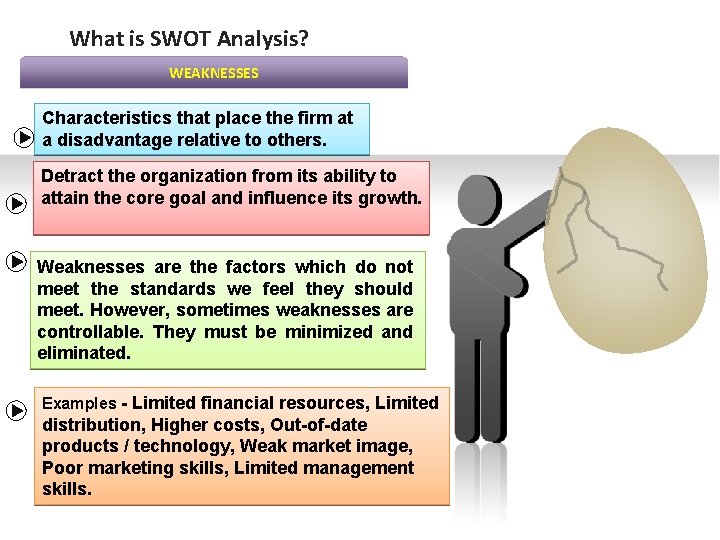 What is SWOT Analysis?

WEAKNESSES

Characteristics that place the firm at a disadvantage relative to others.

Detract the organization from its ability to attain the core goal and influence its growth.

Weaknesses are the factors which do not meet the standards we feel they should meet. However, sometimes weaknesses are controllable. They must be minimized and eliminated.

Examples - Limited financial resources, Limited distribution, Higher costs, Out-of-date products / technology, Weak market image, Poor marketing skills, Limited management skills.